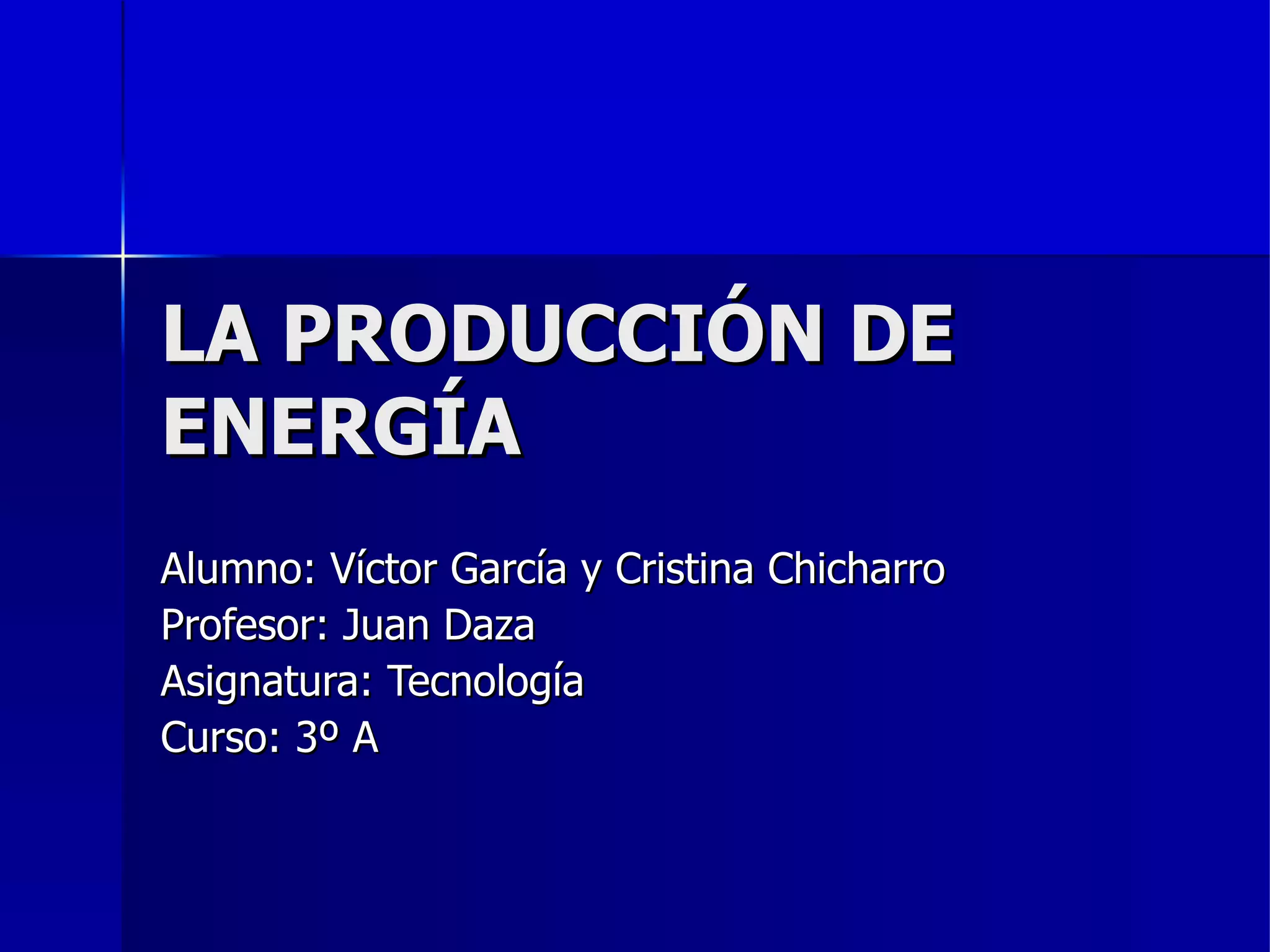 LA PRODUCCIÓN DE ENERGÍA

Alumno: Víctor García y Cristina Chicharro
Profesor: Juan Daza
Asignatura: Tecnología
Curso: 3º A